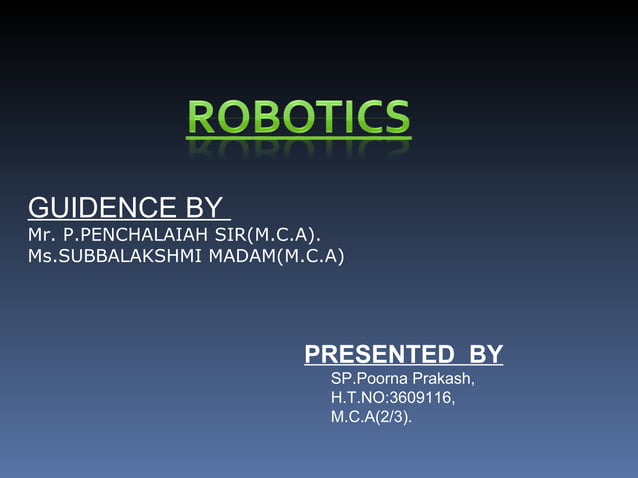 ROBOTICS

GUIDENCE BY
Mr. P.PENCHALAIAH SIR(M.C.A).
Ms.SUBBALAKSHMI MADAM(M.C.A)

PRESENTED BY
SP.Poorna Prakash,
H.T.NO:3609116,
M.C.A(2/3).